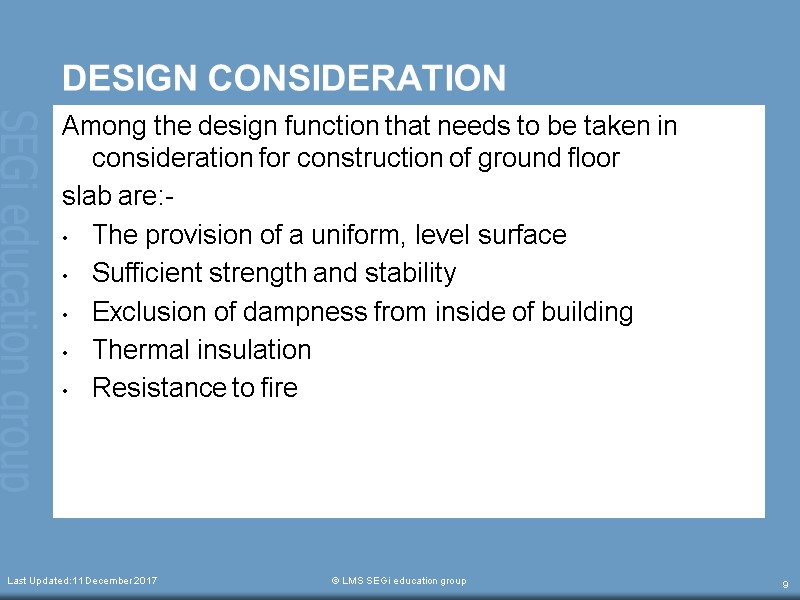 DESIGN CONSIDERATION

Among the design function that needs to be taken in consideration for construction of ground floor

slab are:-

• The provision of a uniform, level surface
• Sufficient strength and stability
• Exclusion of dampness from inside of building
• Thermal insulation
• Resistance to fire

Last Updated:11 December 2017 © LMS SEGi education group 9

SEGi education group